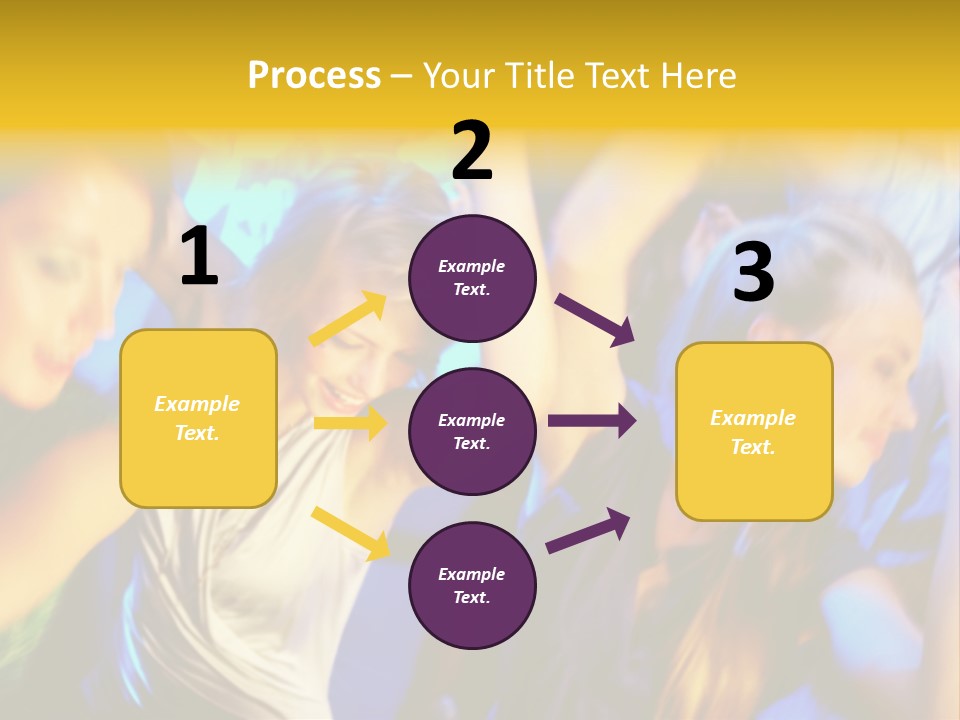 Process – Your Title Text Here

1

Example Text.

2

Example Text.

Example Text.

Example Text.

3

Example Text.